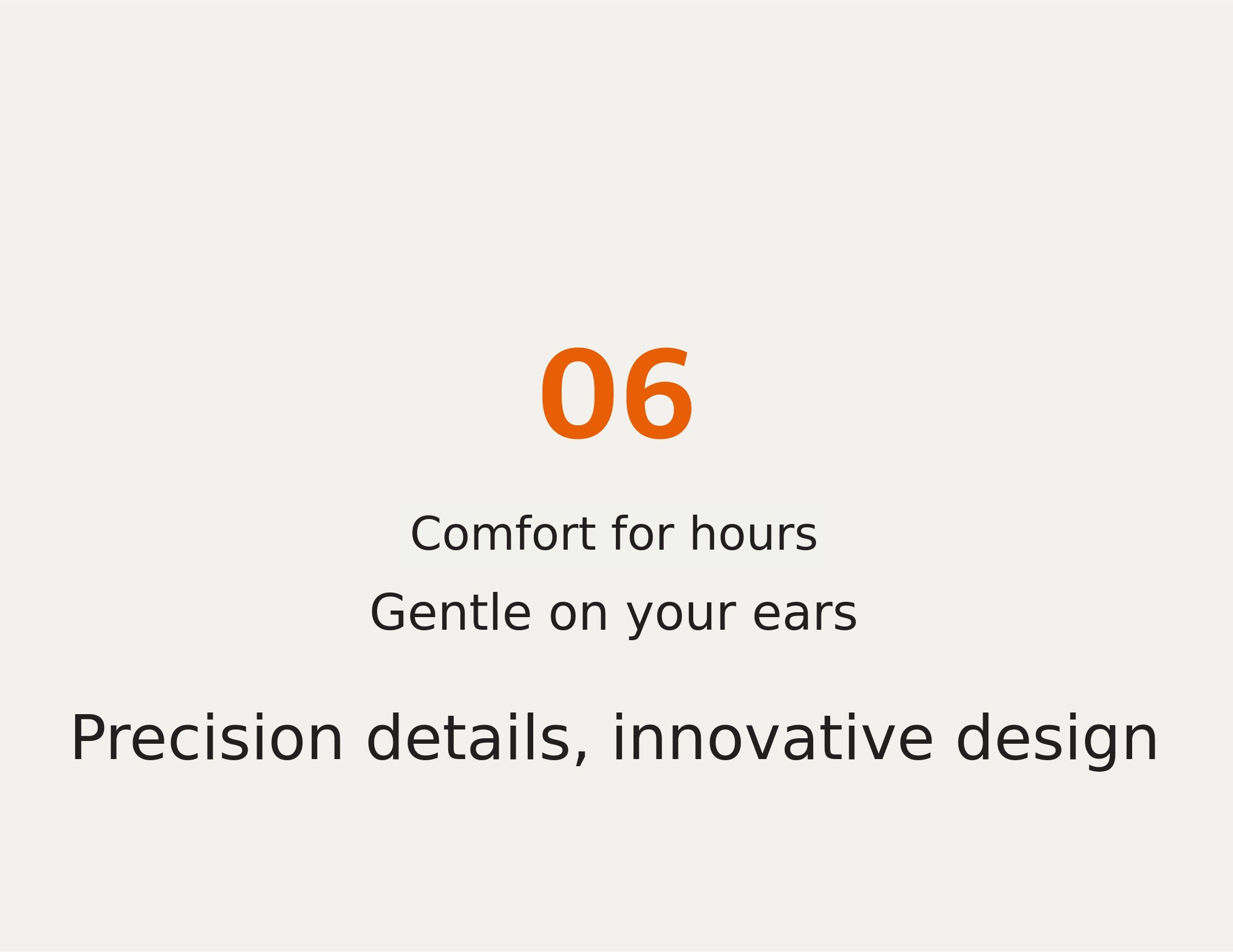 06

Comfort for hours

Gentle on your ears

Precision details, innovative design